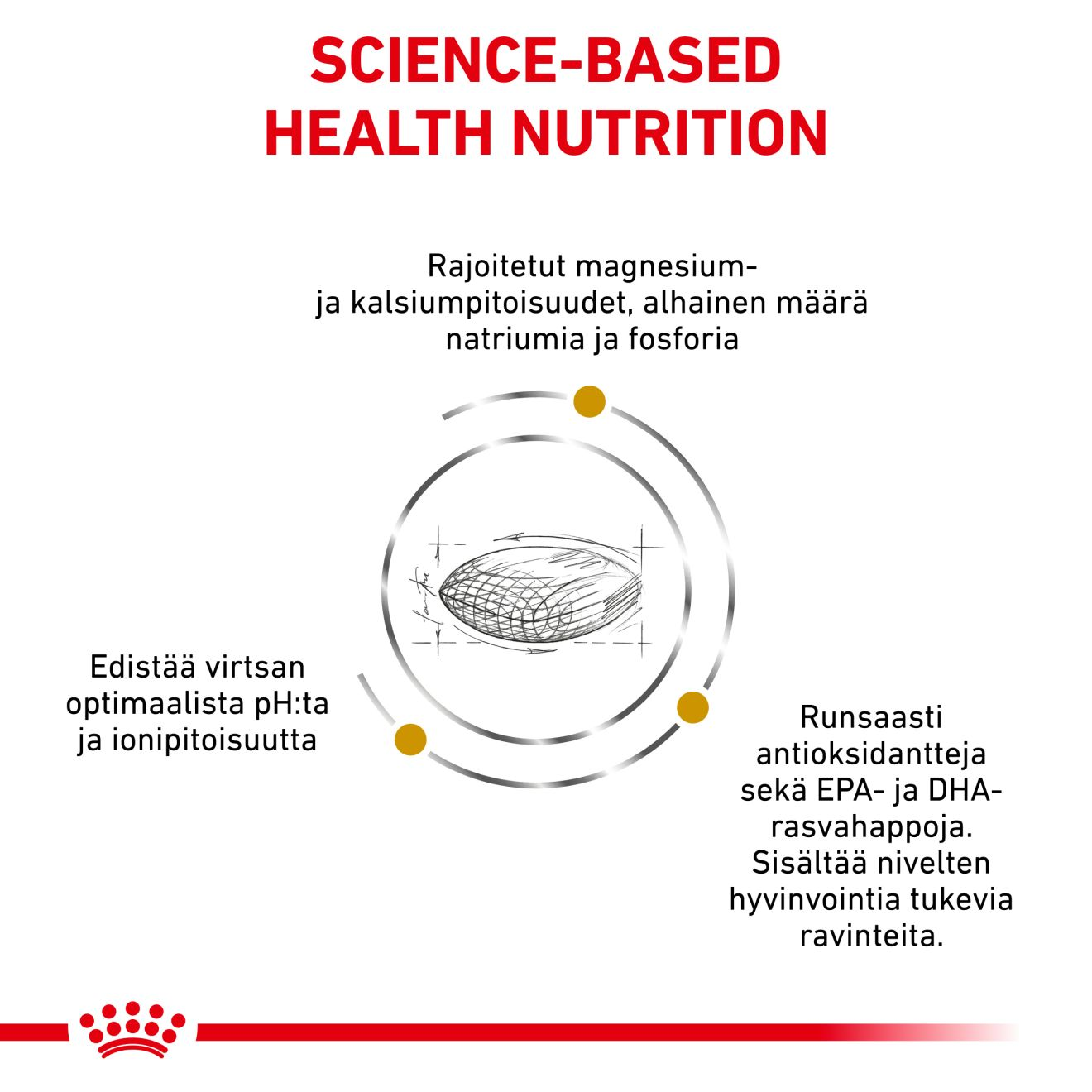 SCIENCE-BASED
HEALTH NUTRITION

Rajoitetut magnesium- ja kalsiumpitoisuudet, alhainen määrä natriumia ja fosforia

Edistää virtsan optimaalista pH:ta ja ionipitoisuutta

Runsaasti antioksidantteja sekä EPA- ja DHA-rasvahappoja. Sisältää nivelten hyvinvointia tukevia ravinteita.